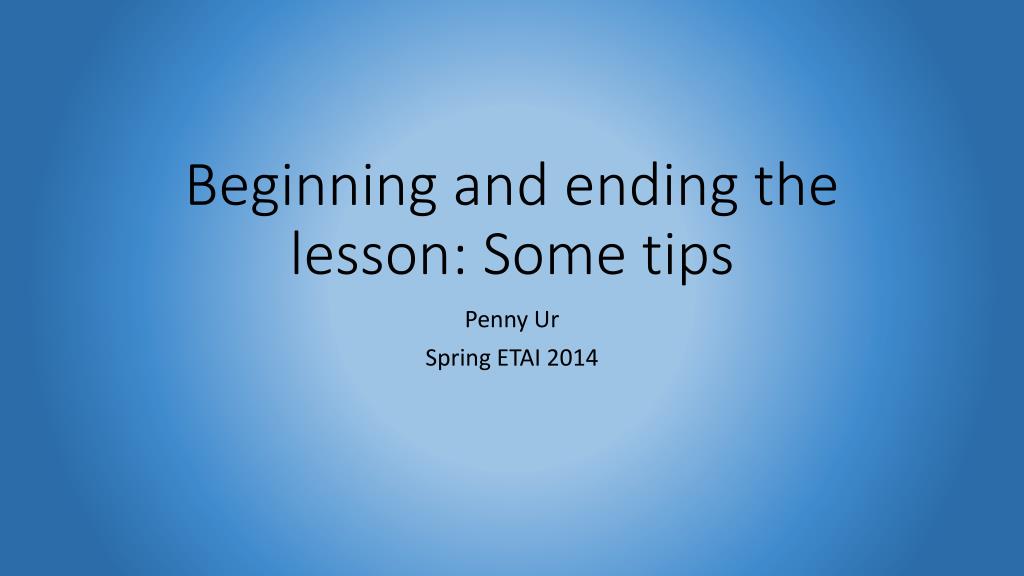 Beginning and ending the lesson: Some tips

Penny Ur
Spring ETAI 2014